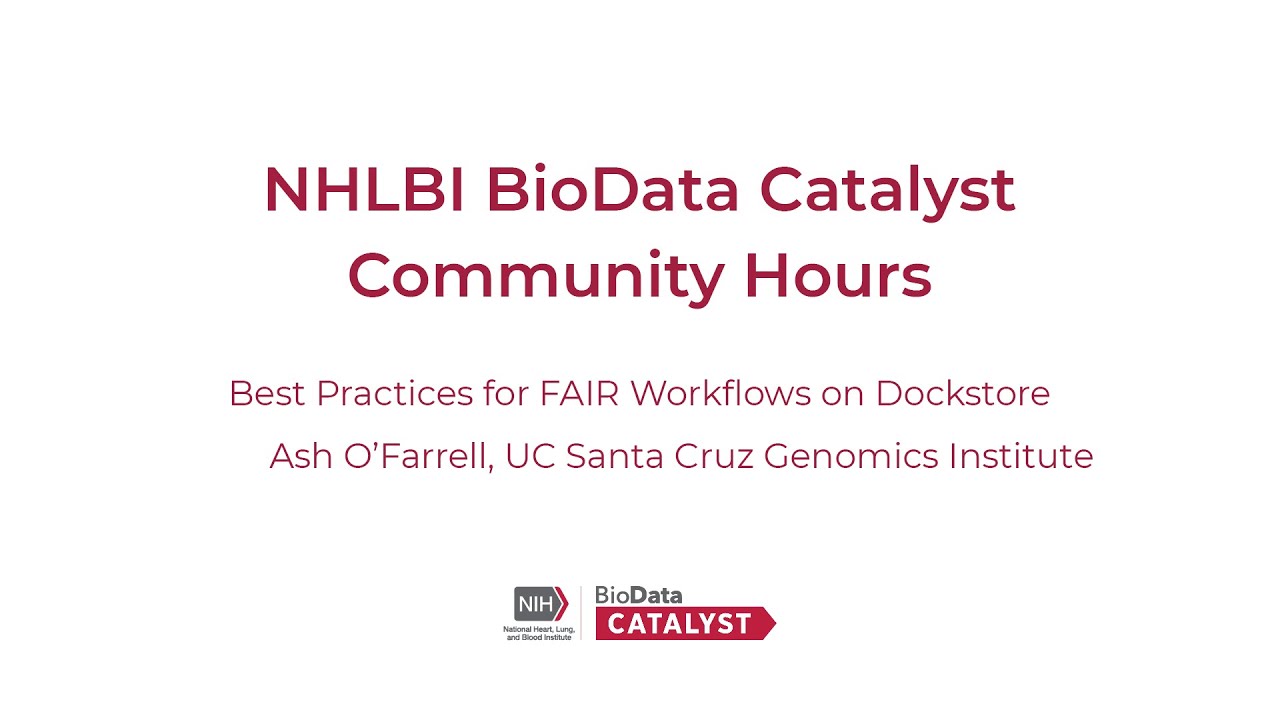 NHLBI BioData Catalyst Community Hours

Best Practices for FAIR Workflows on Dockstore

Ash O'Farrell, UC Santa Cruz Genomics Institute

NIH
National Heart, Lung, and Blood Institute

BioData
CATALYST